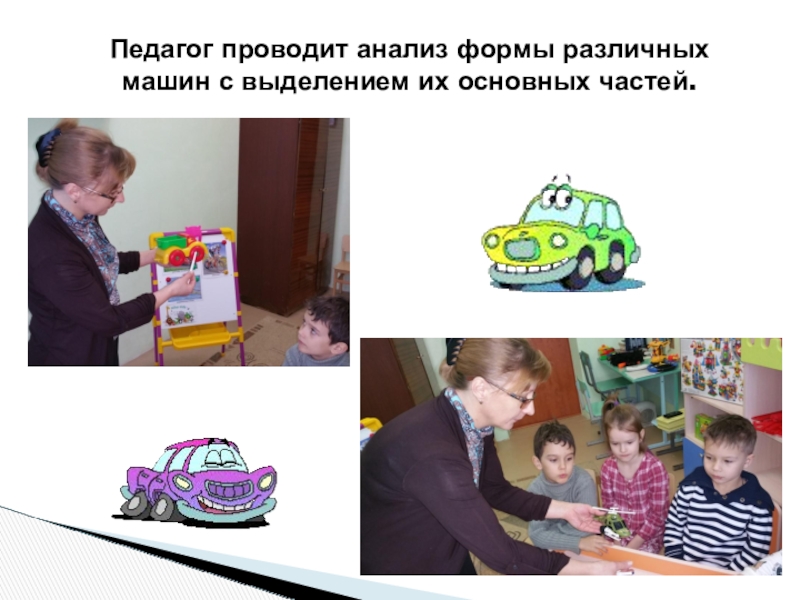 Педагог проводит анализ формы различных машин с выделением их основных частей.